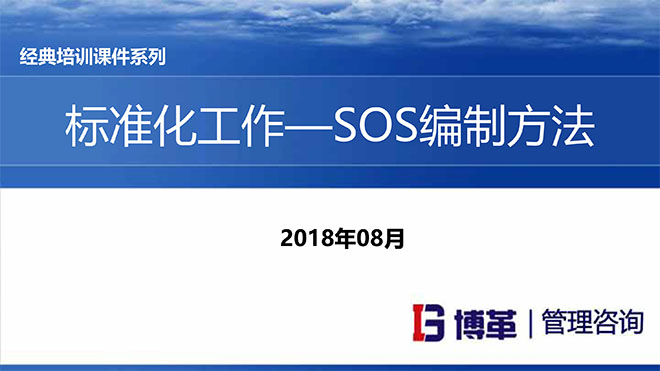 经典培训课件系列

标准化工作—SOS编制方法

2018年08月

博革 | 管理咨询